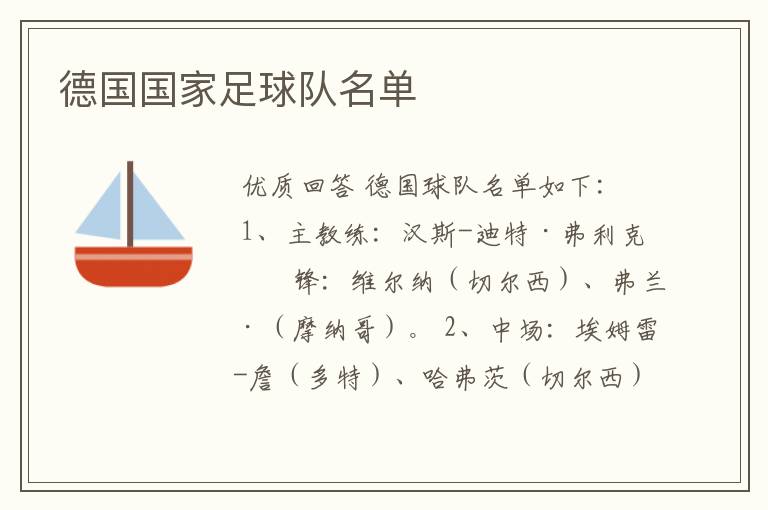 德国国家足球队名单

优质回答 德国球队名单如下：

1、主教练：汉斯-迪特·弗利克

锋：维尔纳（切尔西）、弗兰·（摩纳哥）。2、中场：埃姆雷-詹（多特）、哈弗茨（切尔西）